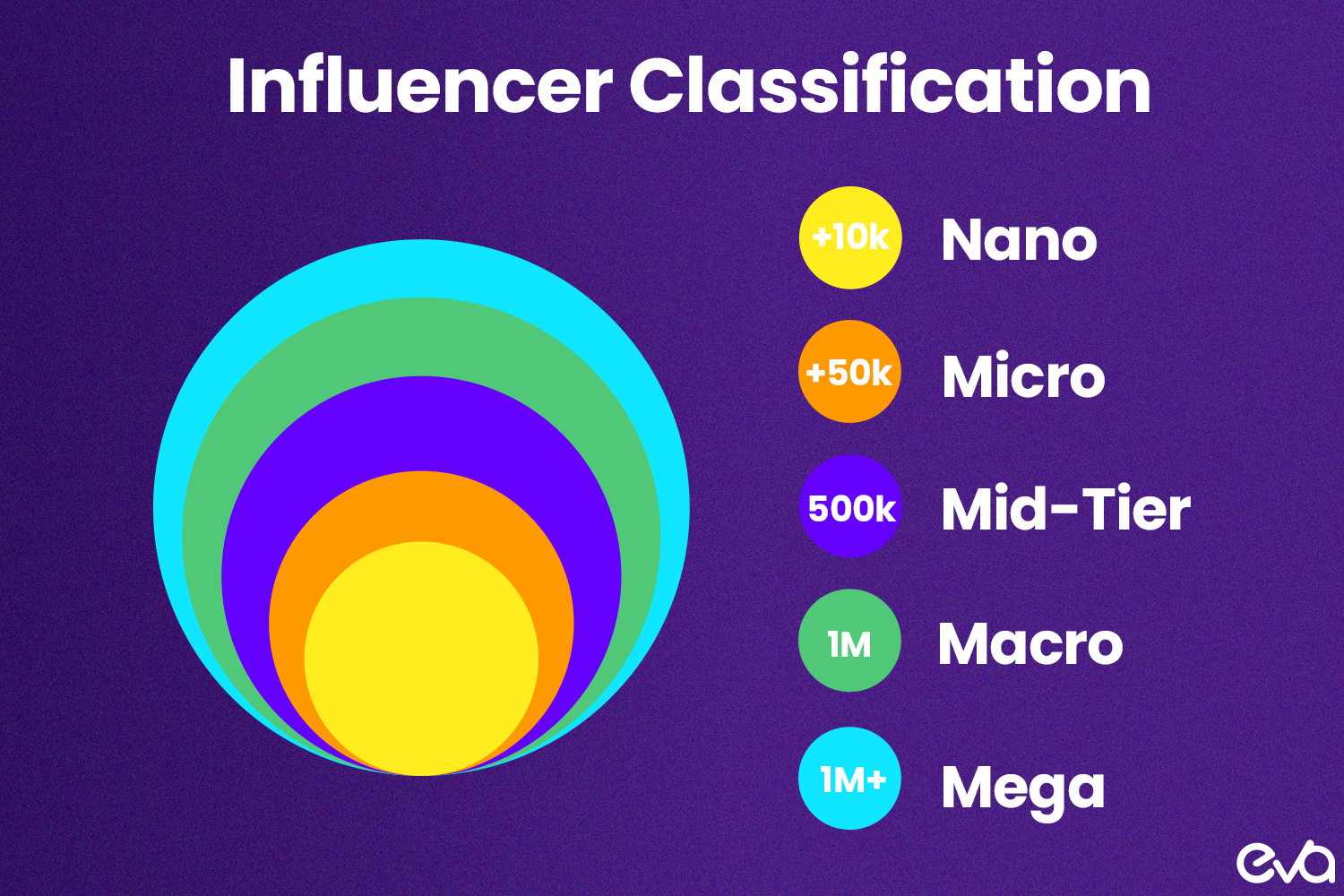 Influencer Classification

+10k Nano

+50k Micro

500k Mid-Tier

1M Macro

1M+ Mega

eva